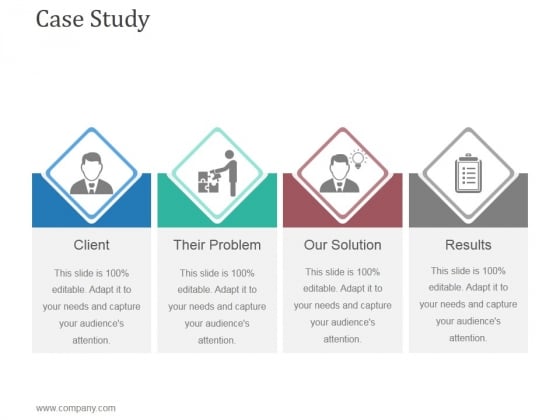 Case Study

Client

This slide is 100% editable. Adapt it to your needs and capture your audience's attention.

Their Problem

This slide is 100% editable. Adapt it to your needs and capture your audience's attention.

Our Solution

This slide is 100% editable. Adapt it to your needs and capture your audience's attention.

Results

This slide is 100% editable. Adapt it to your needs and capture your audience's attention.

www.company.com